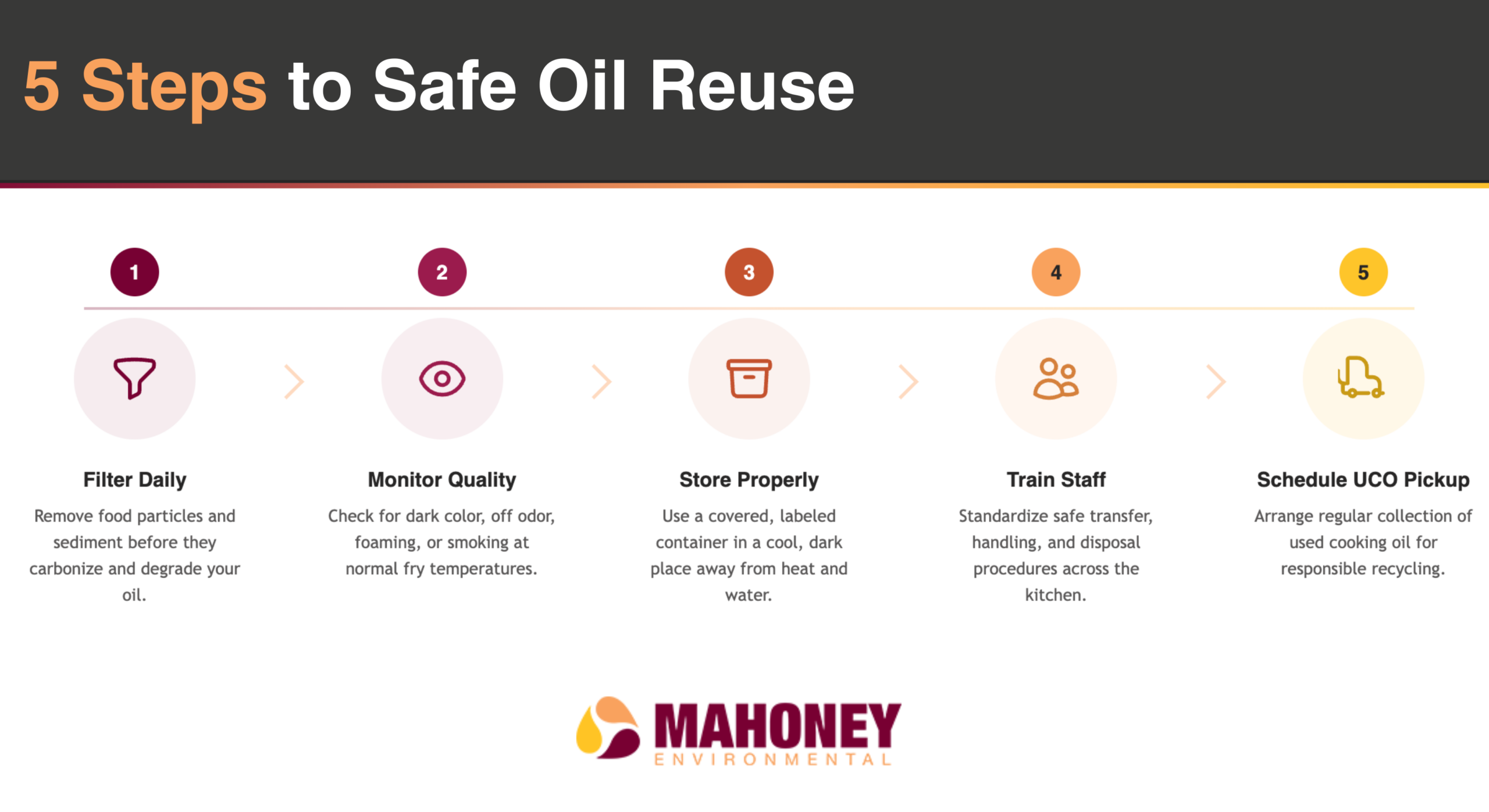 5 Steps to Safe Oil Reuse

1

Filter Daily

Remove food particles and sediment before they carbonize and degrade your oil.

2

Monitor Quality

Check for dark color, off odor, foaming, or smoking at normal fry temperatures.

3

Store Properly

Use a covered, labeled container in a cool, dark place away from heat and water.

4

Train Staff

Standardize safe transfer, handling, and disposal procedures across the kitchen.

5

Schedule UCO Pickup

Arrange regular collection of used cooking oil for responsible recycling.

MAHONEY
ENVIRONMENTAL